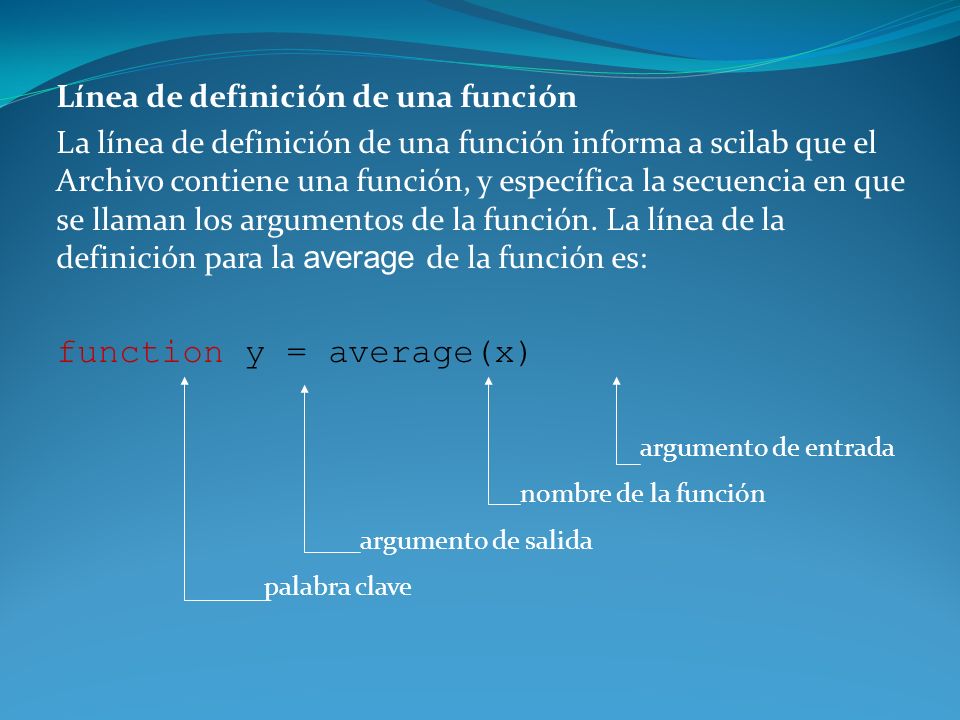 Línea de definición de una función

La línea de definición de una función informa a scilab que el Archivo contiene una función, y específica la secuencia en que se llaman los argumentos de la función. La línea de la definición para la average de la función es:

function y = average(x)

argumento de entrada

nombre de la función

argumento de salida

palabra clave